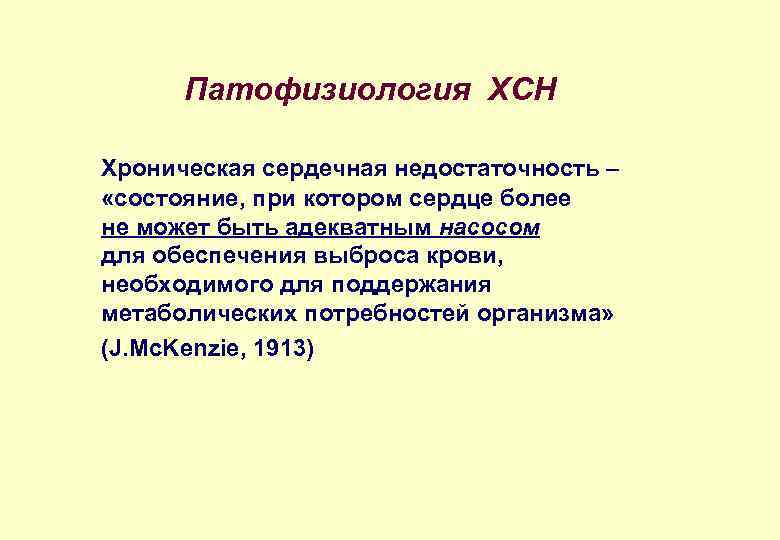 Патофизиология ХСН

Хроническая сердечная недостаточность – «состояние, при котором сердце более не может быть адекватным насосом для обеспечения выброса крови, необходимого для поддержания метаболических потребностей организма»

(J.McKenzie, 1913)